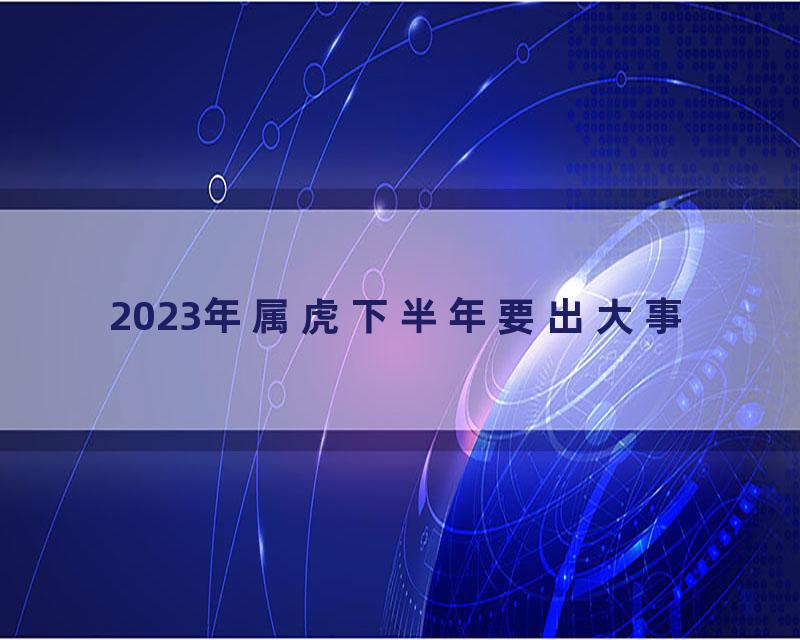 2023年属虎下半年要出大事